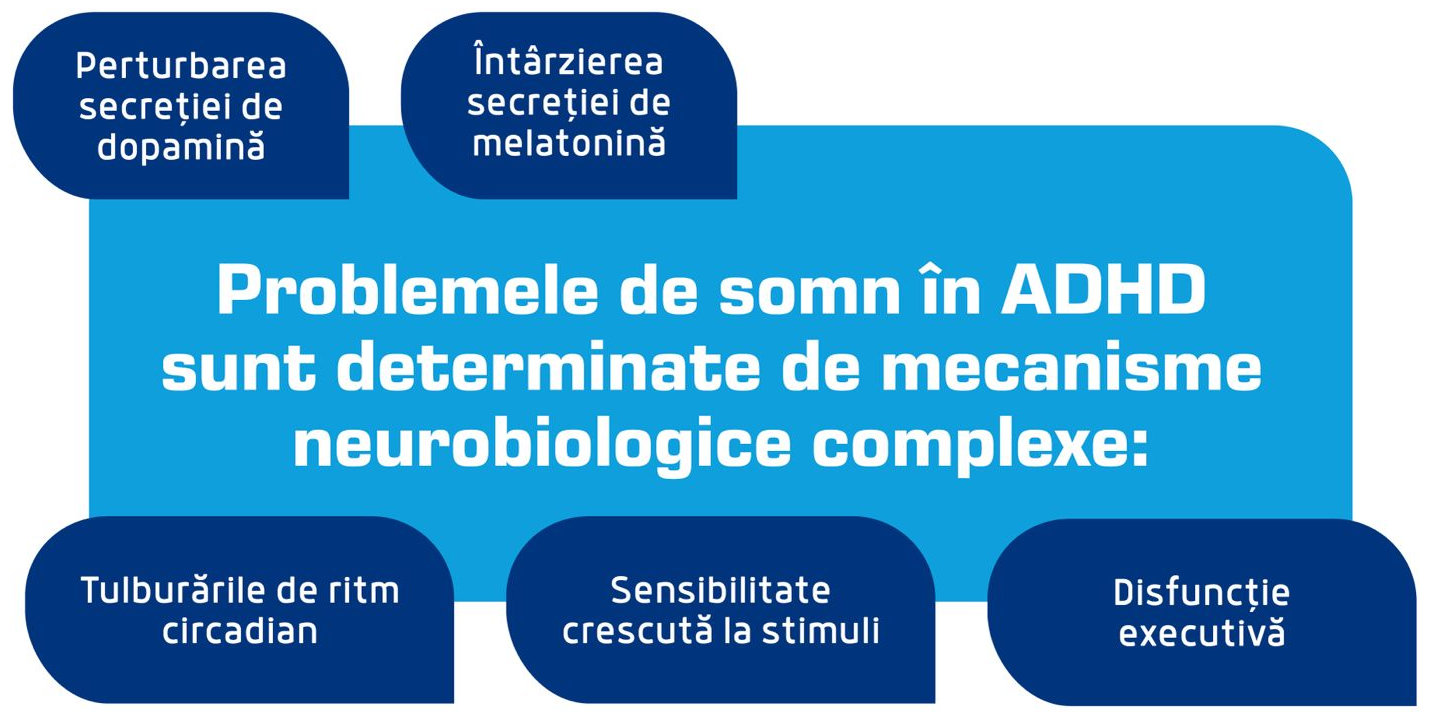 Perturbarea secreției de dopamină

Întârzierea secreției de melatonină

Problemele de somn în ADHD sunt determinate de mecanisme neurobiologice complexe:

Tulburările de ritm circadian

Sensibilitate crescută la stimuli

Disfuncție executivă